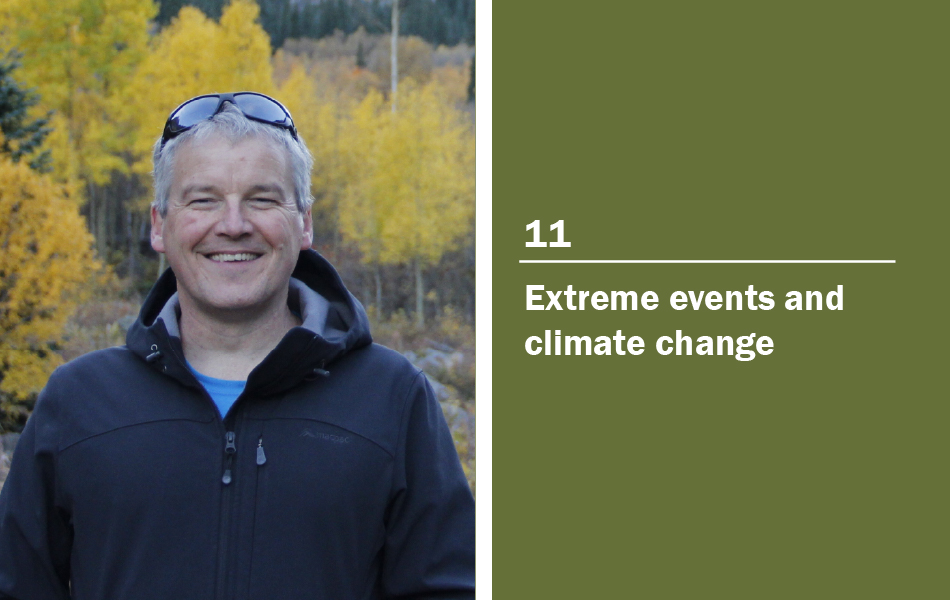 11

Extreme events and climate change